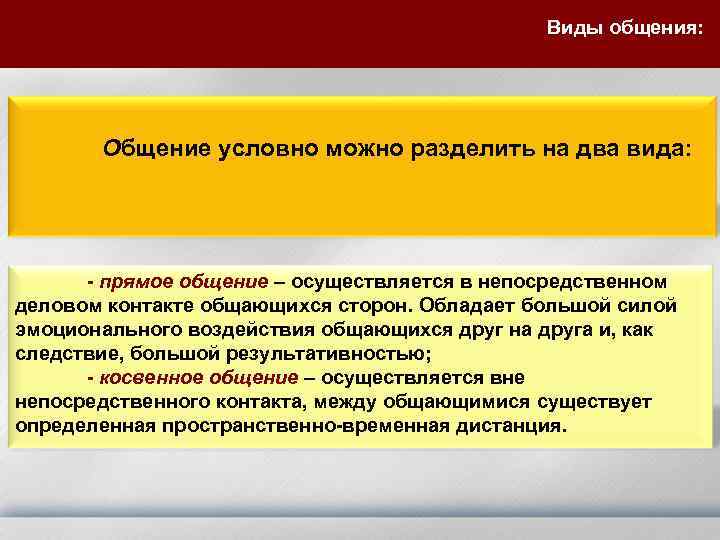 Виды общения:

Общение условно можно разделить на два вида:

- прямое общение – осуществляется в непосредственном деловом контакте общающихся сторон. Обладает большой силой эмоционального воздействия общающихся друг на друга и, как следствие, большой результативностью;

- косвенное общение – осуществляется вне непосредственного контакта, между общающимися существует определенная пространственно-временная дистанция.